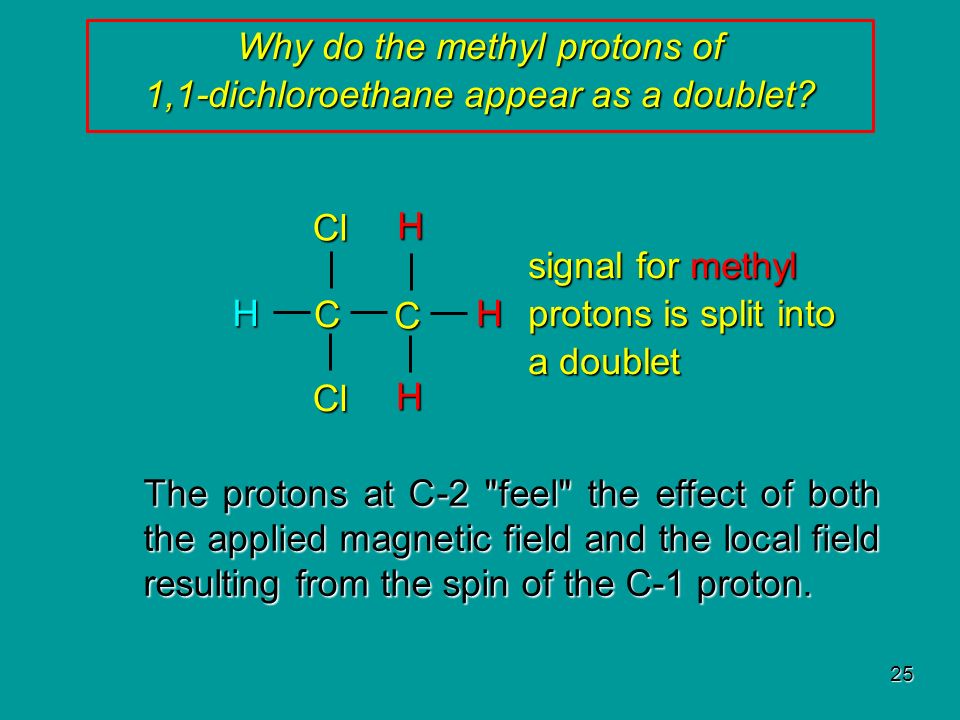 Why do the methyl protons of 1,1-dichloroethane appear as a doublet?

Cl H
H C C H
Cl H

signal for methyl protons is split into a doublet

The protons at C-2 "feel" the effect of both the applied magnetic field and the local field resulting from the spin of the C-1 proton.

25